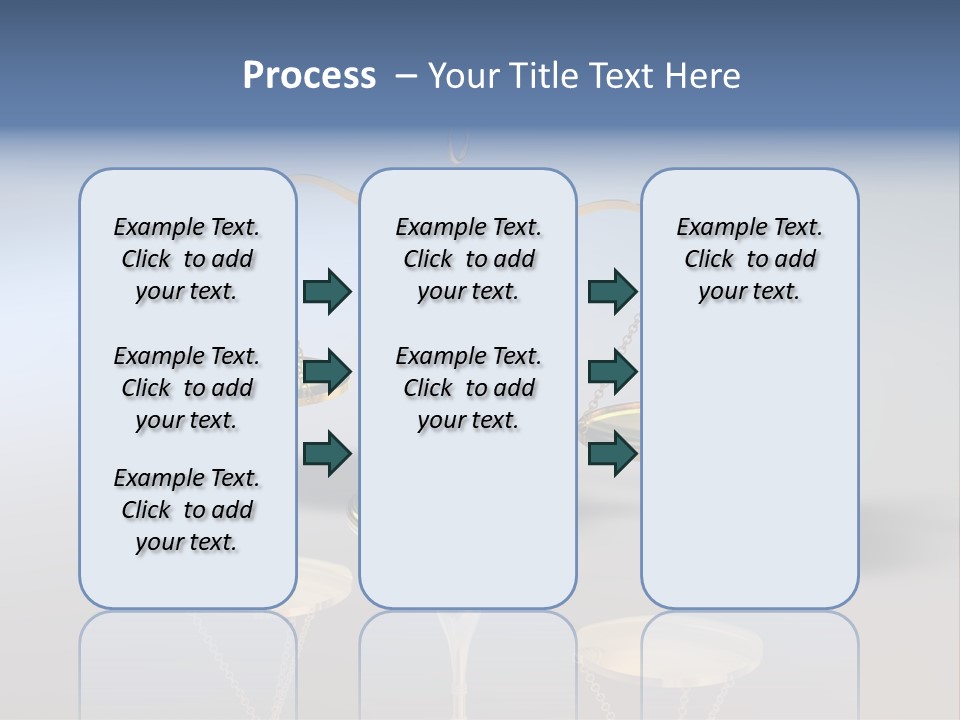 Process – Your Title Text Here

Example Text. Click to add your text.

Example Text. Click to add your text.

Example Text. Click to add your text.

Example Text. Click to add your text.

Example Text. Click to add your text.

Example Text. Click to add your text.